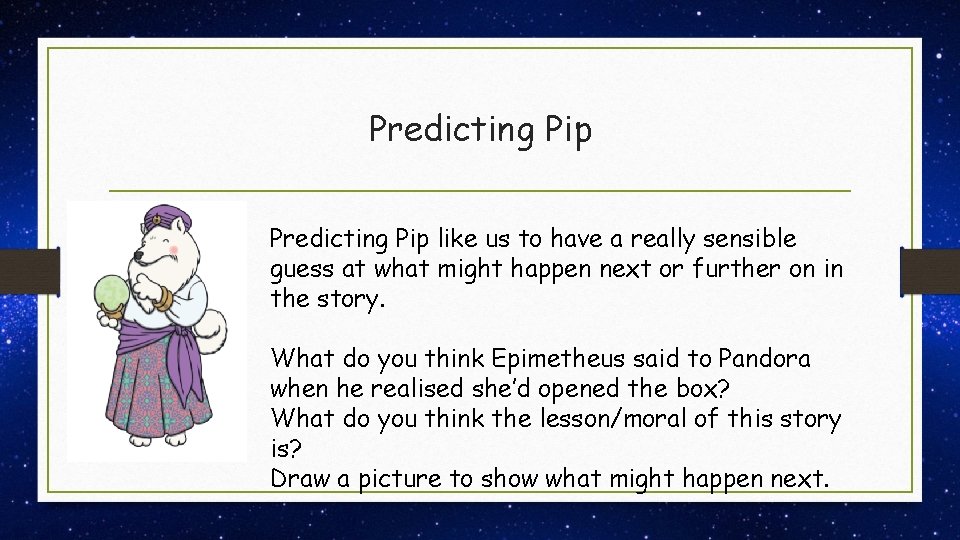 Predicting Pip

Predicting Pip like us to have a really sensible guess at what might happen next or further on in the story.

What do you think Epimetheus said to Pandora when he realised she'd opened the box?
What do you think the lesson/moral of this story is?
Draw a picture to show what might happen next.